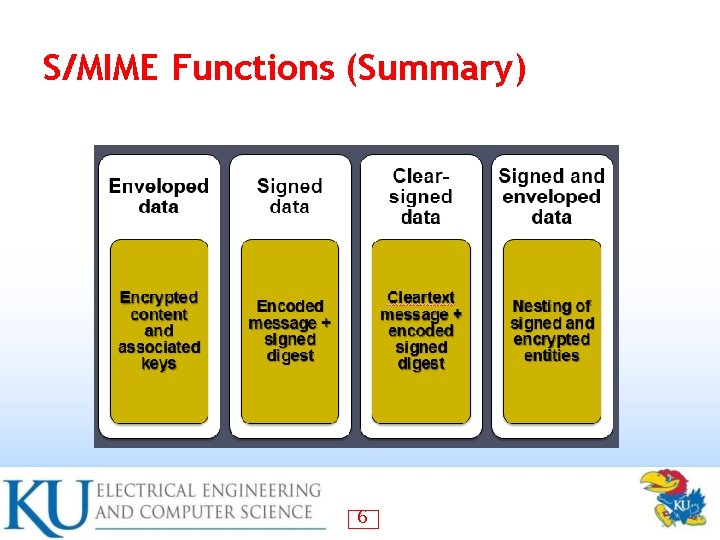 S/MIME Functions (Summary)

Enveloped data

Encrypted content and associated keys

Signed data

Encoded message + signed digest

Clear-signed data

Cleartext message + encoded signed digest

Signed and enveloped data

Nesting of signed and encrypted entities

KU ELECTRICAL ENGINEERING AND COMPUTER SCIENCE

6

KU